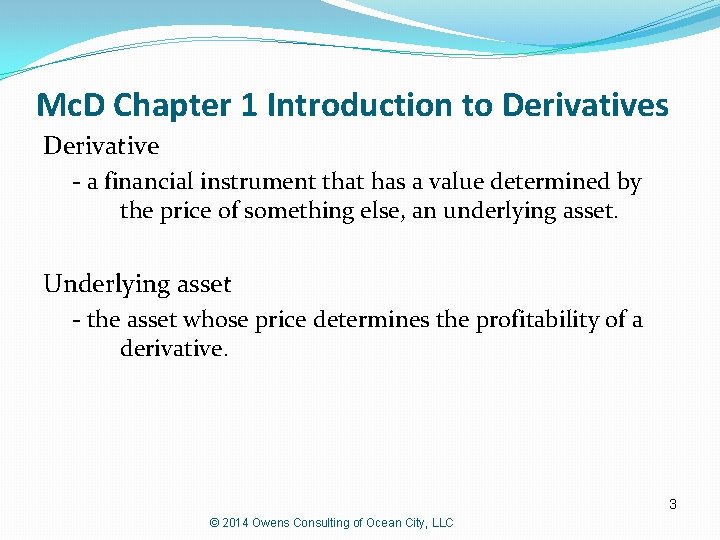 McD Chapter 1 Introduction to Derivatives

Derivative

- a financial instrument that has a value determined by the price of something else, an underlying asset.

Underlying asset

- the asset whose price determines the profitability of a derivative.

3

© 2014 Owens Consulting of Ocean City, LLC